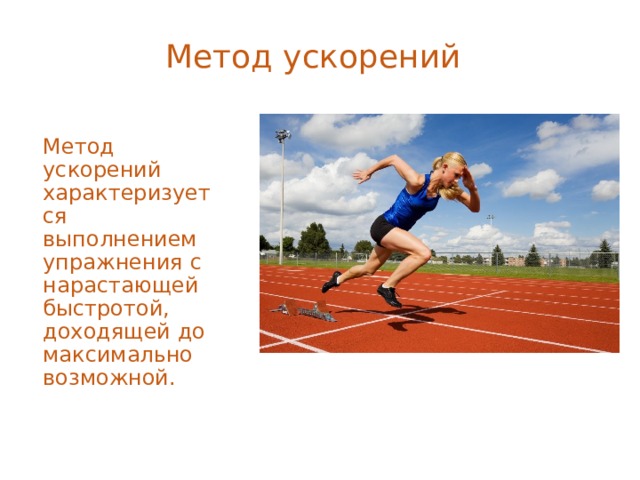 Метод ускорений

Метод ускорений характеризуется выполнением упражнения с нарастающей быстротой, доходящей до максимально возможной.